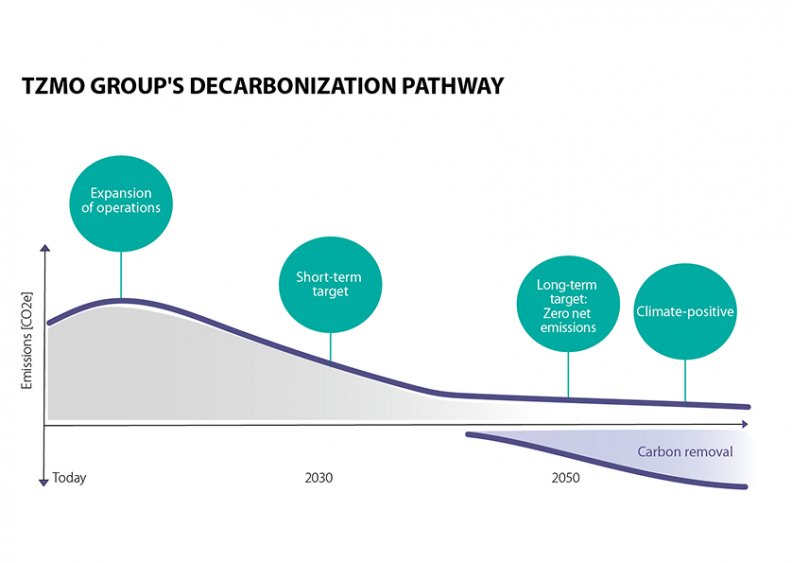 TZMO GROUP'S DECARBONIZATION PATHWAY

Expansion of operations

Short-term target

Long-term target: Zero net emissions

Climate-positive

Emissions [CO2e]

Carbon removal

Today

2030

2050